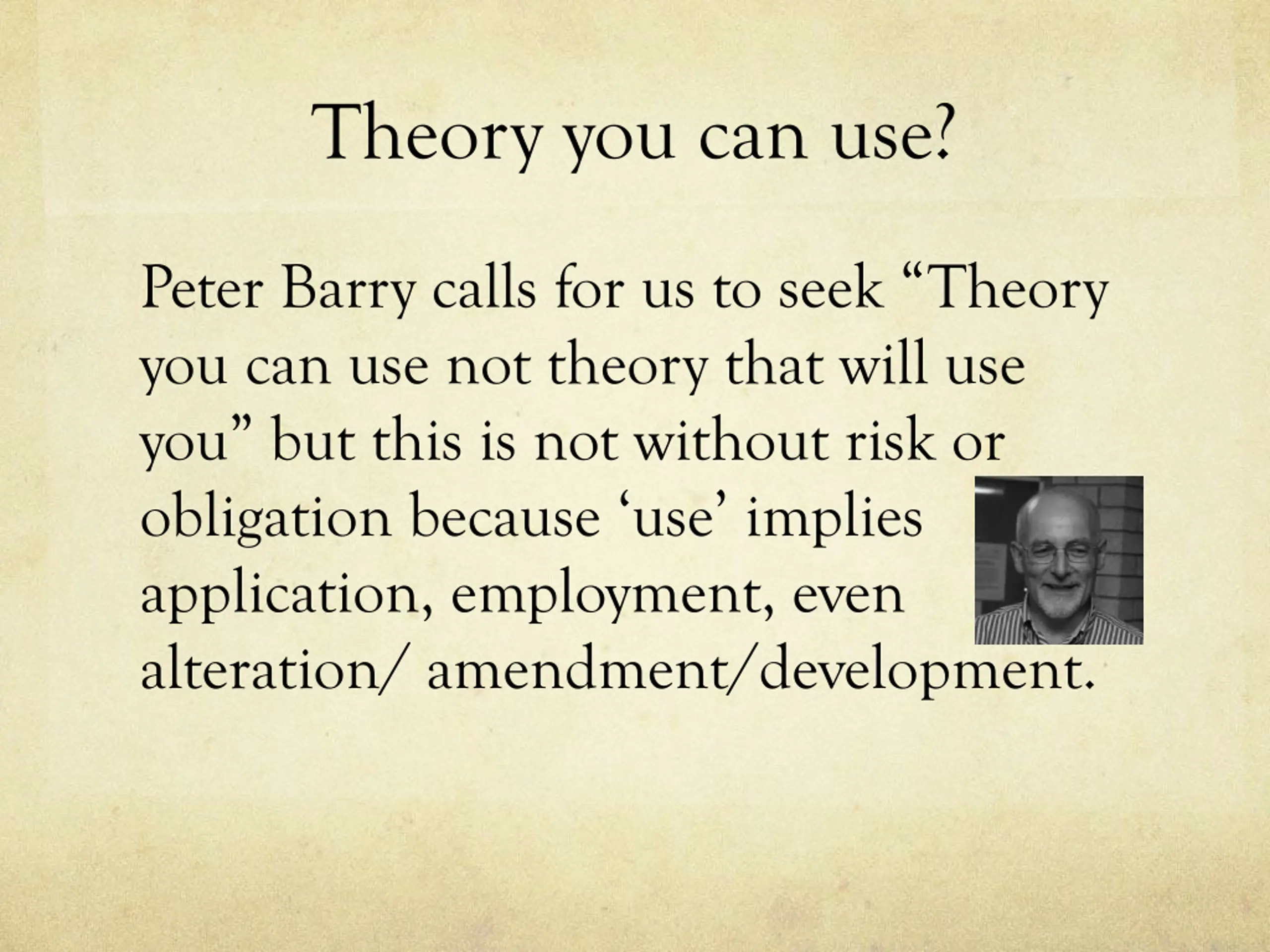 Theory you can use?

Peter Barry calls for us to seek “Theory you can use not theory that will use you” but this is not without risk or obligation because ‘use’ implies application, employment, even alteration/ amendment/development.